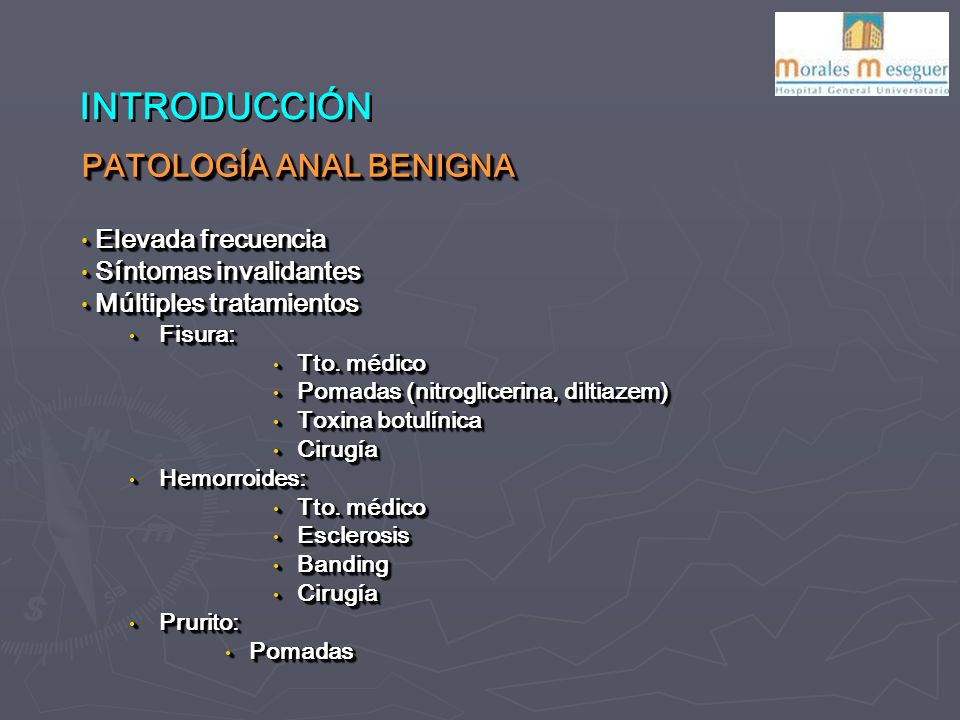 Morales Meseguer
Hospital General Universitario

INTRODUCCIÓN

PATOLOGÍA ANAL BENIGNA

• Elevada frecuencia
• Síntomas invalidantes
• Múltiples tratamientos
• Fisura:
• Tto. médico
• Pomadas (nitroglicerina, diltiazem)
• Toxina botulínica
• Cirugía
• Hemorroides:
• Tto. médico
• Esclerosis
• Banding
• Cirugía
• Prurito:
• Pomadas